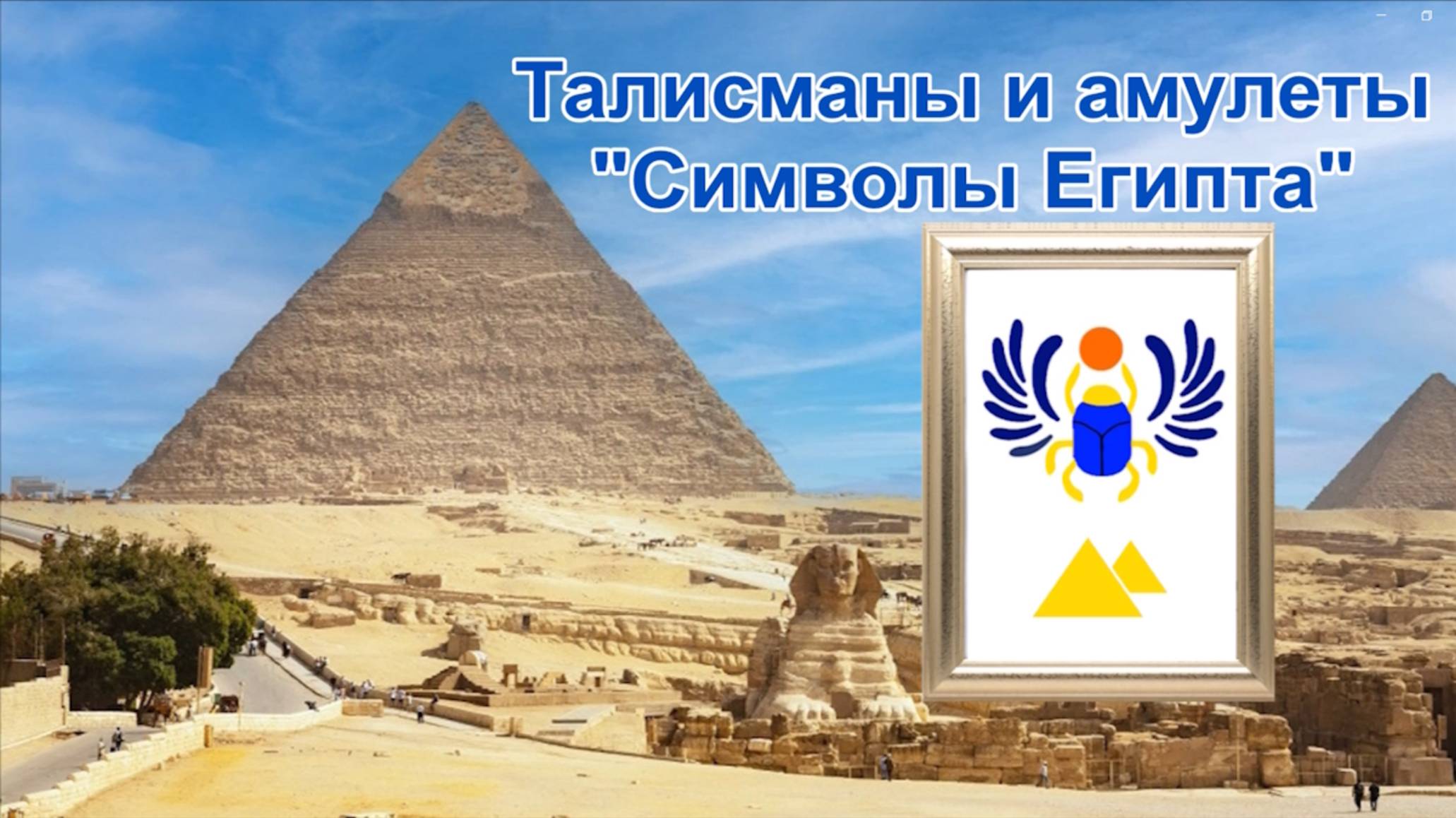 Талисманы и амулеты "Символы Египта"